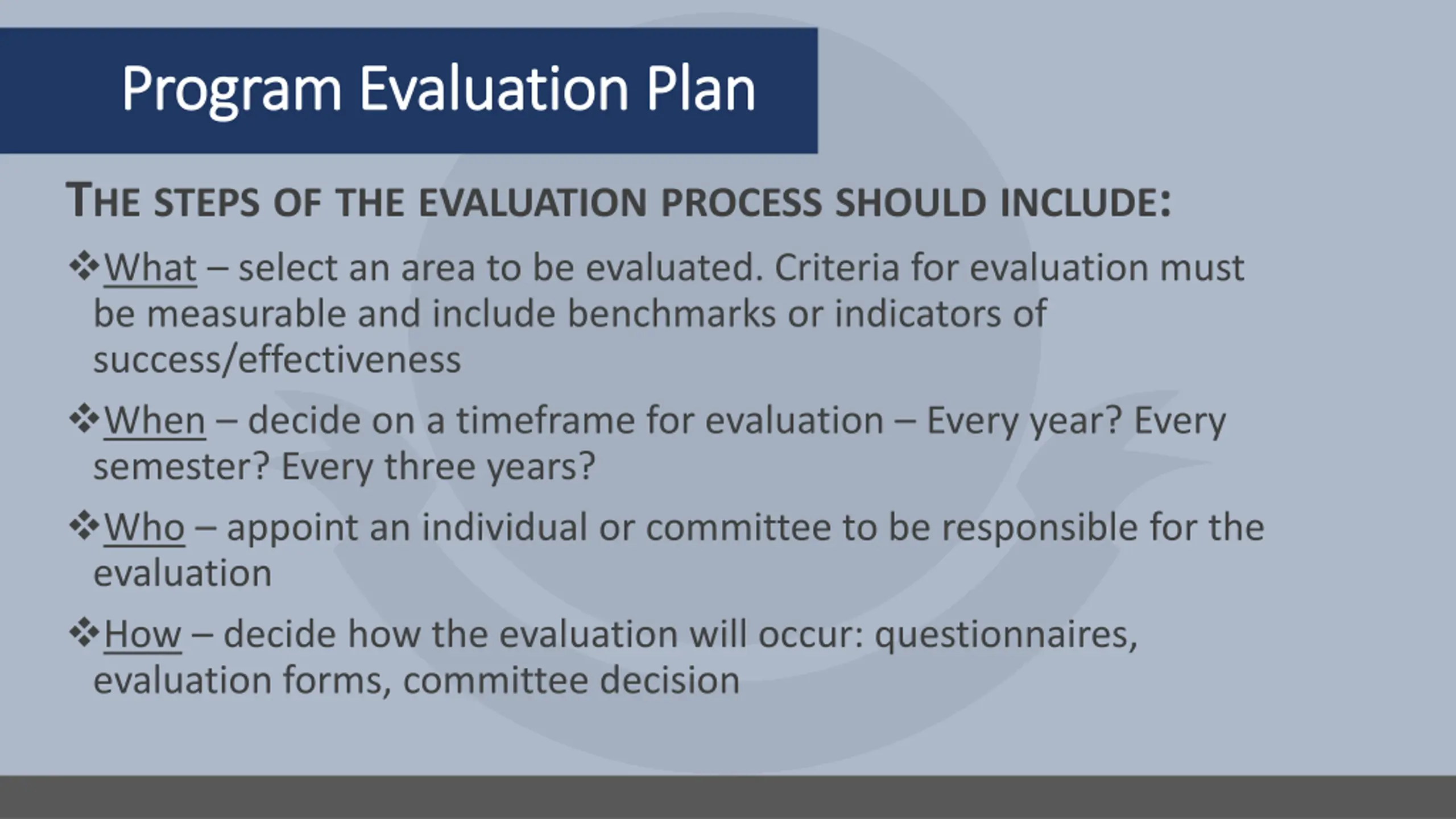 Program Evaluation Plan

THE STEPS OF THE EVALUATION PROCESS SHOULD INCLUDE:

❖What – select an area to be evaluated. Criteria for evaluation must be measurable and include benchmarks or indicators of success/effectiveness

❖When – decide on a timeframe for evaluation – Every year? Every semester? Every three years?

❖Who – appoint an individual or committee to be responsible for the evaluation

❖How – decide how the evaluation will occur: questionnaires, evaluation forms, committee decision